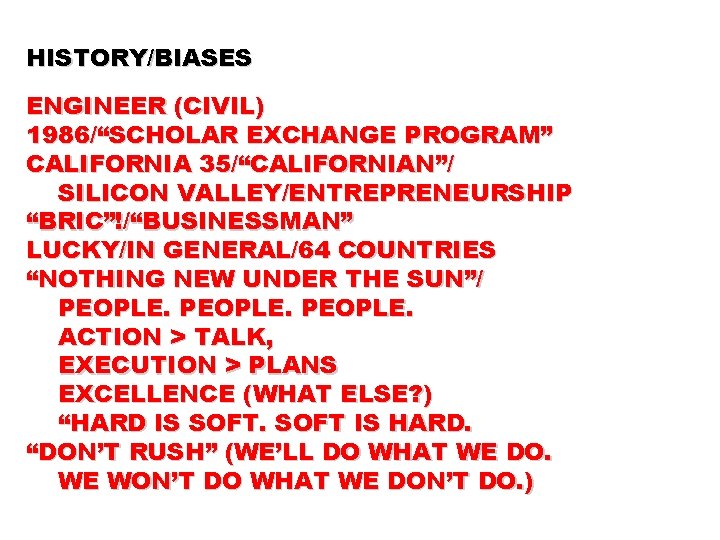 HISTORY/BIASES

ENGINEER (CIVIL)
1986/“SCHOLAR EXCHANGE PROGRAM”
CALIFORNIA 35/“CALIFORNIAN”/
SILICON VALLEY/ENTREPRENEURSHIP
“BRIC”!/“BUSINESSMAN”
LUCKY/IN GENERAL/64 COUNTRIES
“NOTHING NEW UNDER THE SUN”/
PEOPLE. PEOPLE. PEOPLE.
ACTION > TALK,
EXECUTION > PLANS
EXCELLENCE (WHAT ELSE?)
“HARD IS SOFT. SOFT IS HARD.
“DON’T RUSH” (WE’LL DO WHAT WE DO.
WE WON’T DO WHAT WE DON’T DO.)